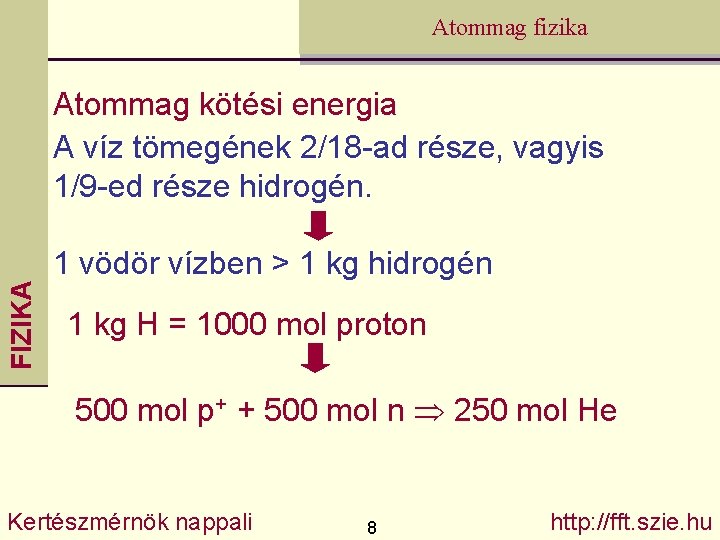 Atommag fizika

FIZIKA

Atommag kötési energia

A víz tömegének 2/18-ad része, vagyis 1/9-ed része hidrogén.

1 vödör vízben > 1 kg hidrogén

1 kg H = 1000 mol proton

500 mol $p^+$ + 500 mol n $\Rightarrow$ 250 mol He

Kertészmérnök nappali

8

http://fft.szie.hu